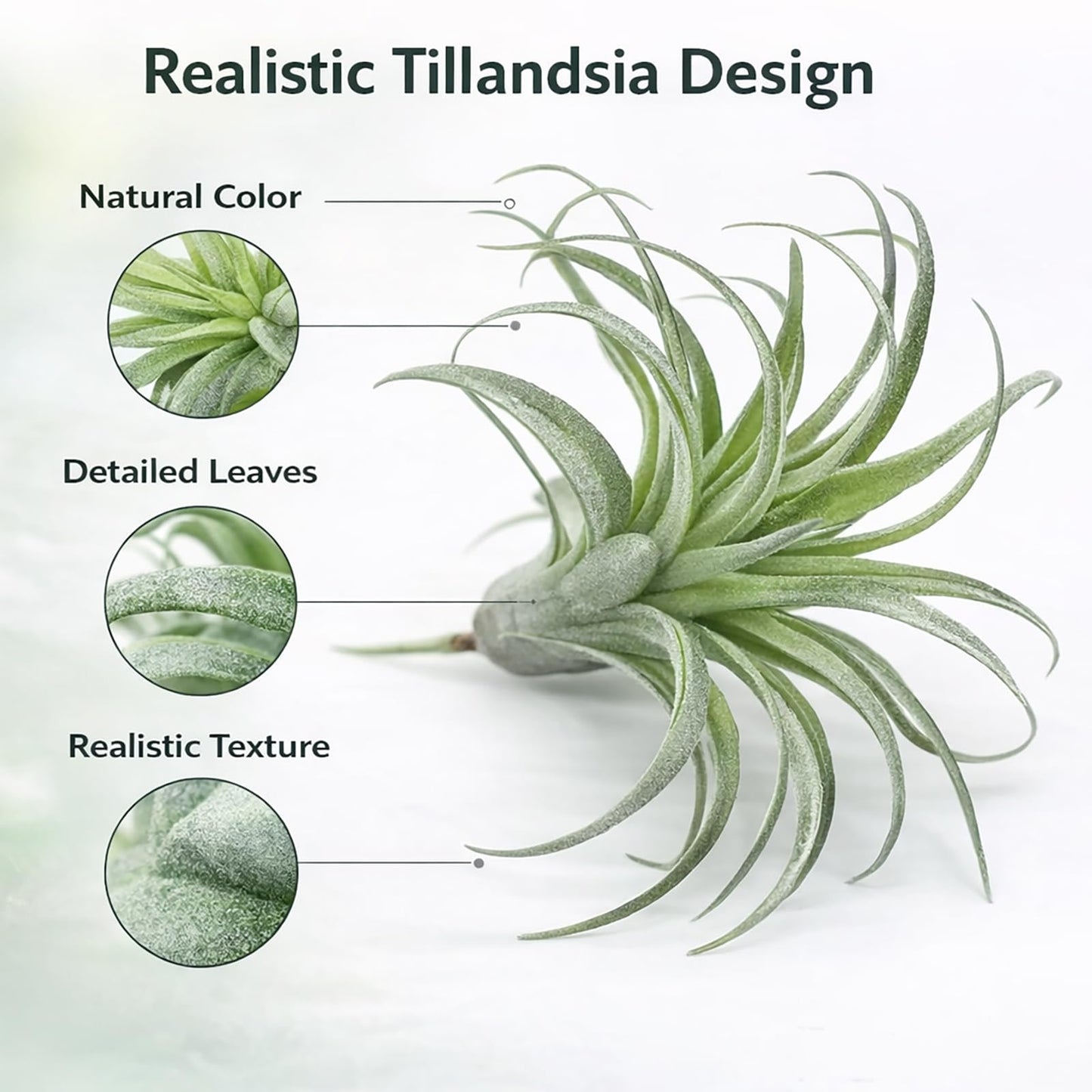 Realistic Tillandsia Design

Natural Color

Detailed Leaves

Realistic Texture